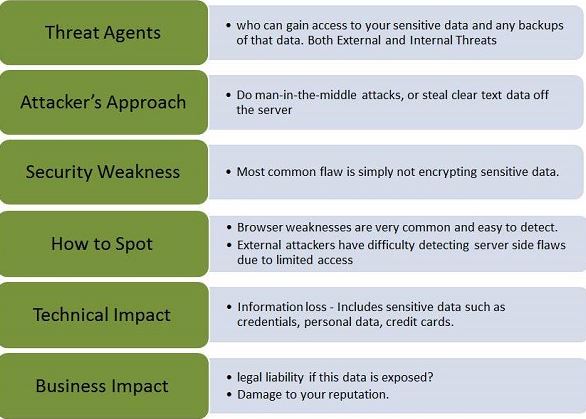 Threat Agents

• who can gain access to your sensitive data and any backups of that data. Both External and Internal Threats

Attacker's Approach

• Do man-in-the-middle attacks, or steal clear text data off the server

Security Weakness

• Most common flaw is simply not encrypting sensitive data.

How to Spot

• Browser weaknesses are very common and easy to detect.
• External attackers have difficulty detecting server side flaws due to limited access

Technical Impact

• Information loss - Includes sensitive data such as credentials, personal data, credit cards.

Business Impact

• legal liability if this data is exposed?
• Damage to your reputation.